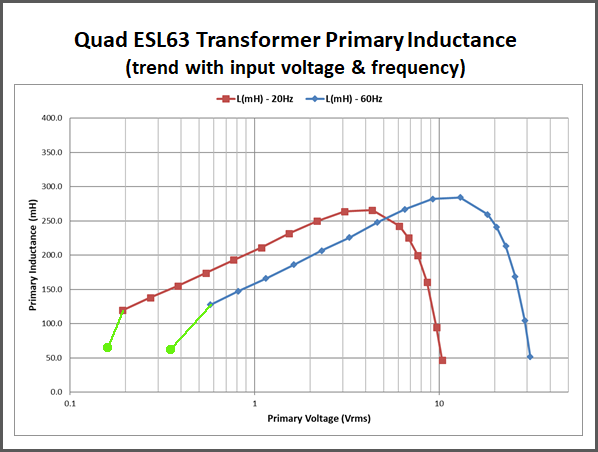 Quad ESL63 Transformer Primary Inductance
(trend with input voltage & frequency)

L(mH) - 20Hz
L(mH) - 60Hz

Primary Inductance (mH)

400.0
350.0
300.0
250.0
200.0
150.0
100.0
50.0
0.0

0.1
1
10

Primary Voltage (Vrms)